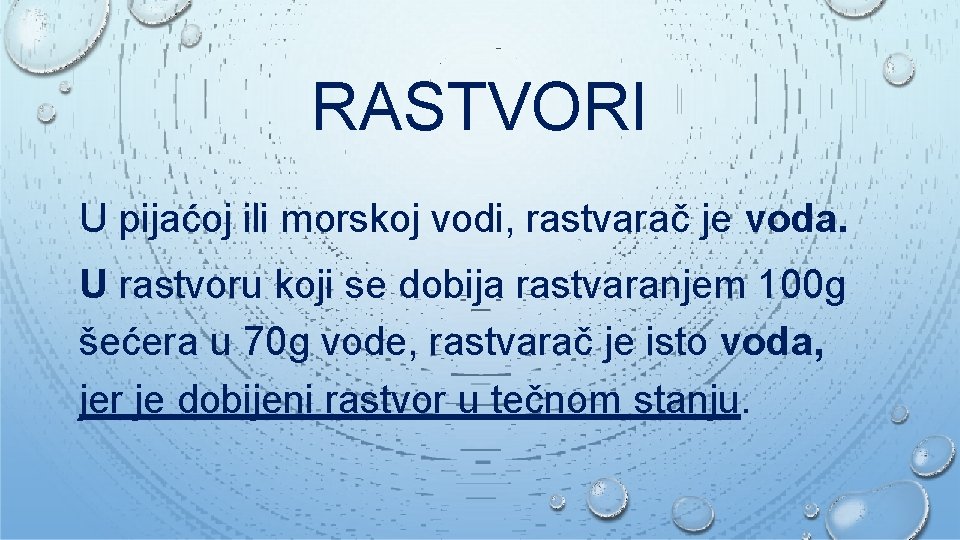 RASTVORI

U pijaćoj ili morskoj vodi, rastvarač je voda.

U rastvoru koji se dobija rastvaranjem 100g šećera u 70g vode, rastvarač je isto voda, jer je dobijeni rastvor u tečnom stanju.